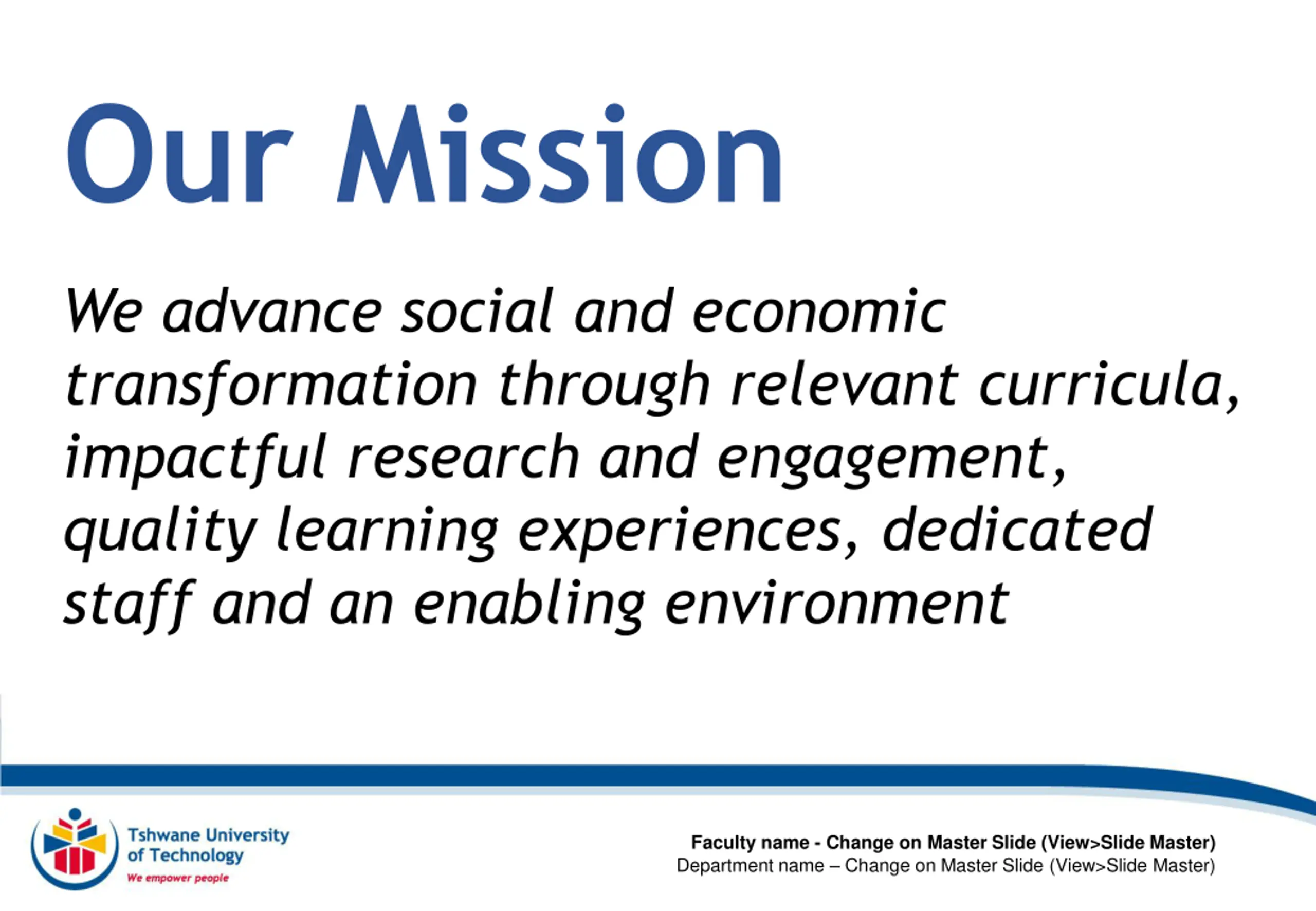 Our Mission

We advance social and economic transformation through relevant curricula, impactful research and engagement, quality learning experiences, dedicated staff and an enabling environment

Tshwane University of Technology
We empower people

Faculty name - Change on Master Slide (View>Slide Master)
Department name – Change on Master Slide (View>Slide Master)